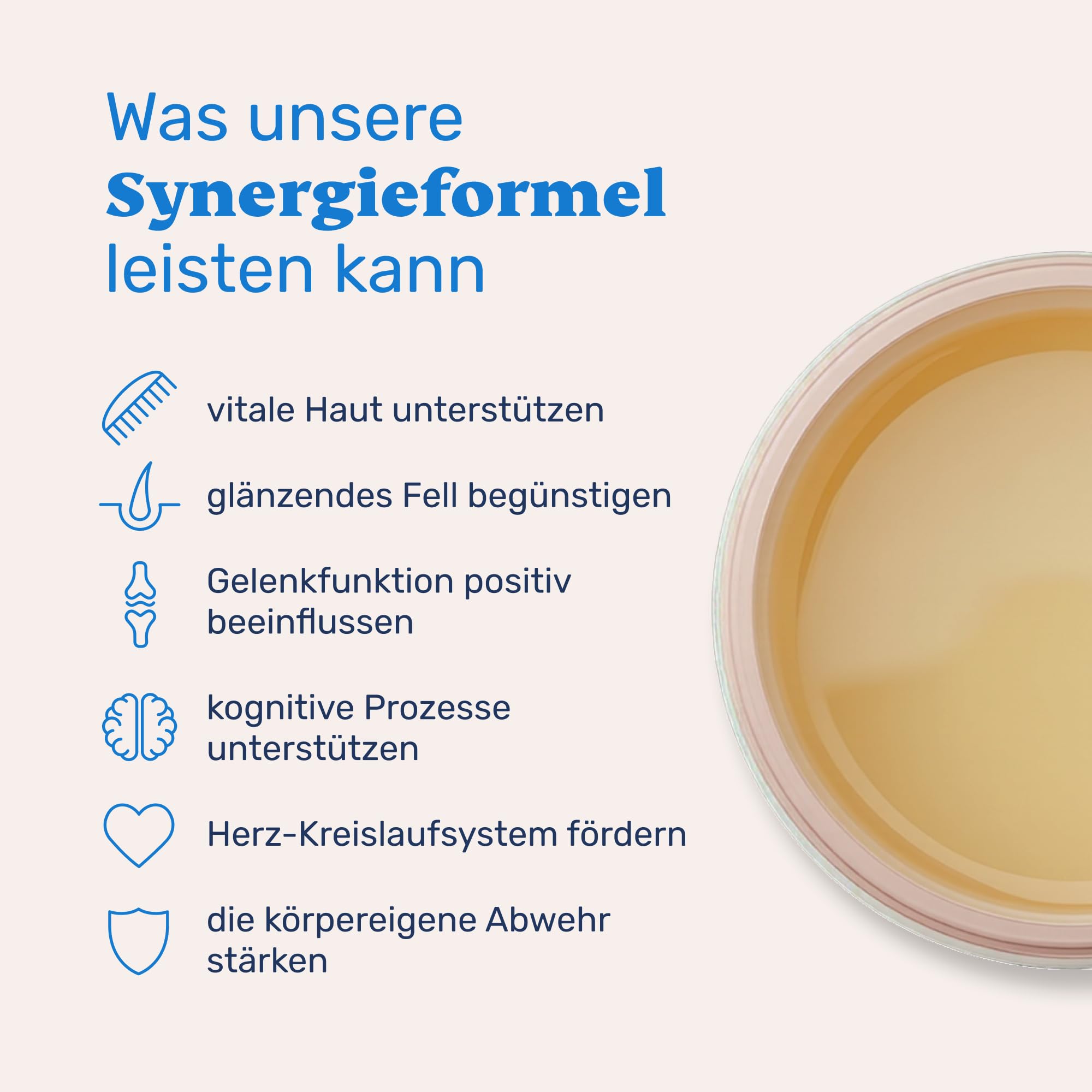 Was unsere
Synergieformel
leisten kann

vitale Haut unterstützen

glänzendes Fell begünstigen

Gelenkfunktion positiv beeinflussen

kognitive Prozesse unterstützen

Herz-Kreislaufsystem fördern

die körpereigene Abwehr stärken